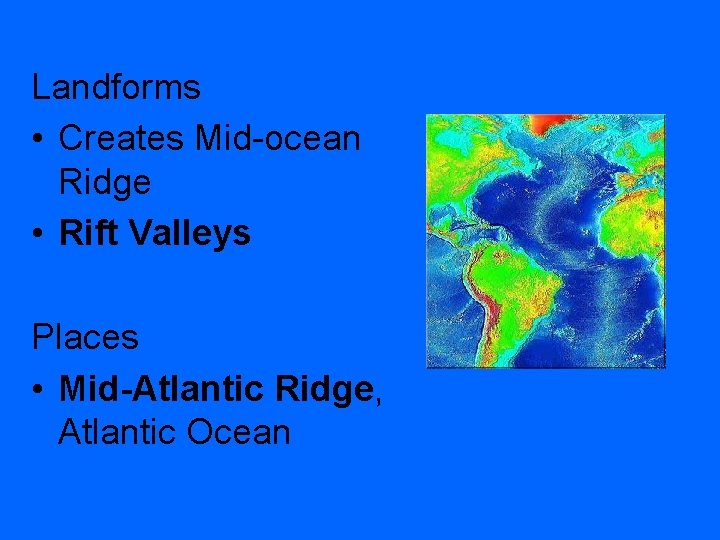 Landforms

• Creates Mid-ocean Ridge
• Rift Valleys

Places

• Mid-Atlantic Ridge, Atlantic Ocean